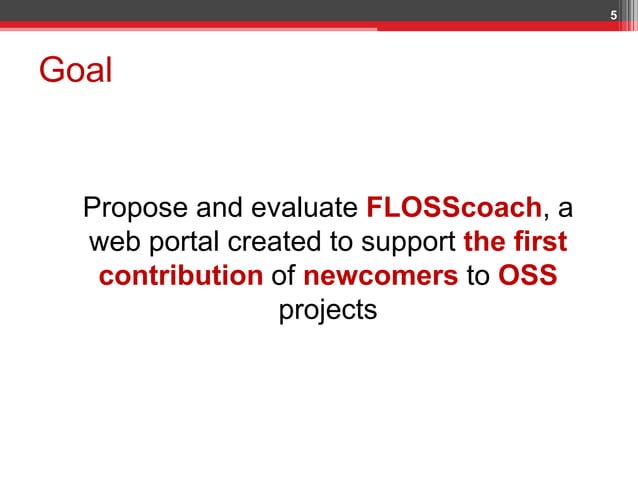 5

Goal

Propose and evaluate FLOSScoach, a web portal created to support the first contribution of newcomers to OSS projects